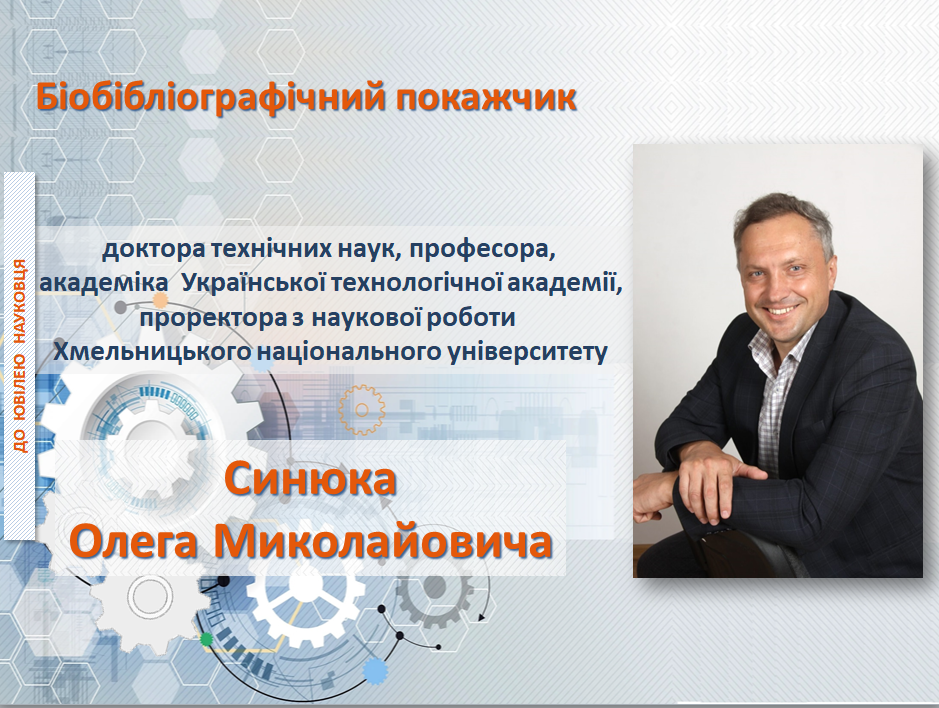 Біобібліографічний покажчик

ДО ЮВІЛЕЮ НАУКОВЦЯ

доктора технічних наук, професора, академіка Української технологічної академії, проректора з наукової роботи Хмельницького національного університету

Синюка
Олега Миколайовича